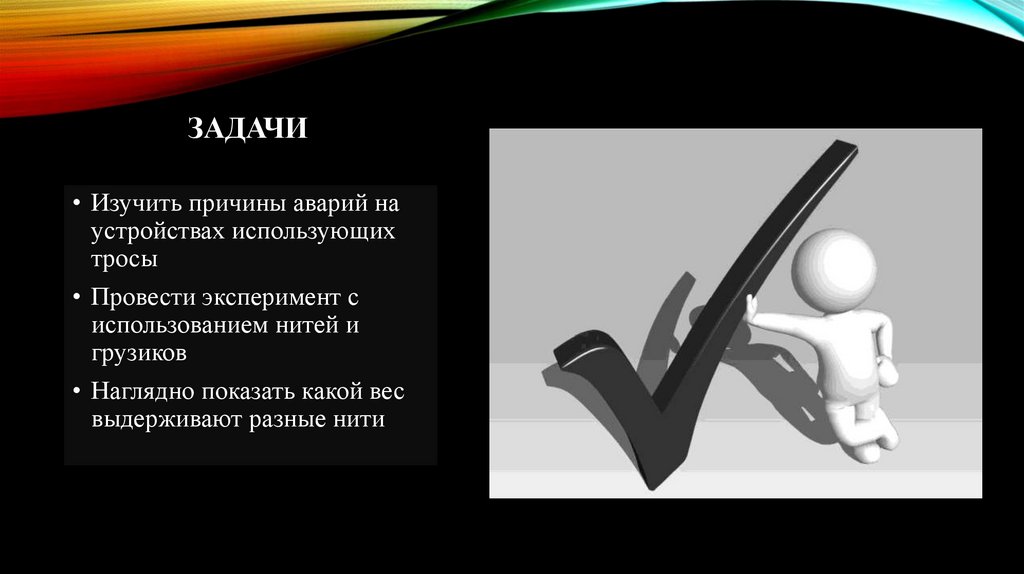 ЗАДАЧИ

• Изучить причины аварий на устройствах использующих тросы

• Провести эксперимент с использованием нитей и грузиков

• Наглядно показать какой вес выдерживают разные нити